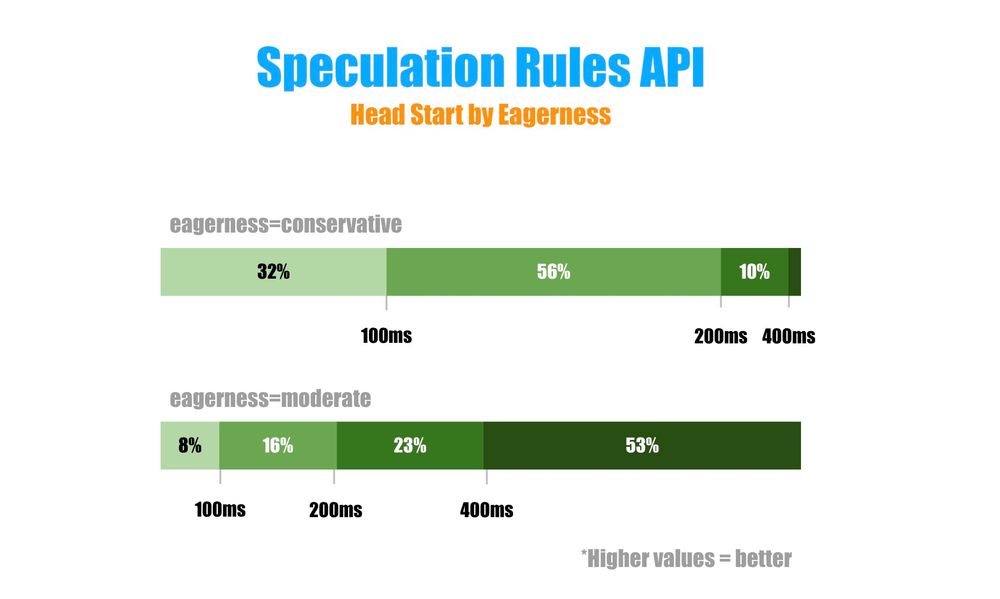 Speculation Rules API
Head Start by Eagerness

eagerness=conservative

32% 56% 10%

100ms 200ms 400ms

eagerness=moderate

8% 16% 23% 53%

100ms 200ms 400ms

*Higher values = better